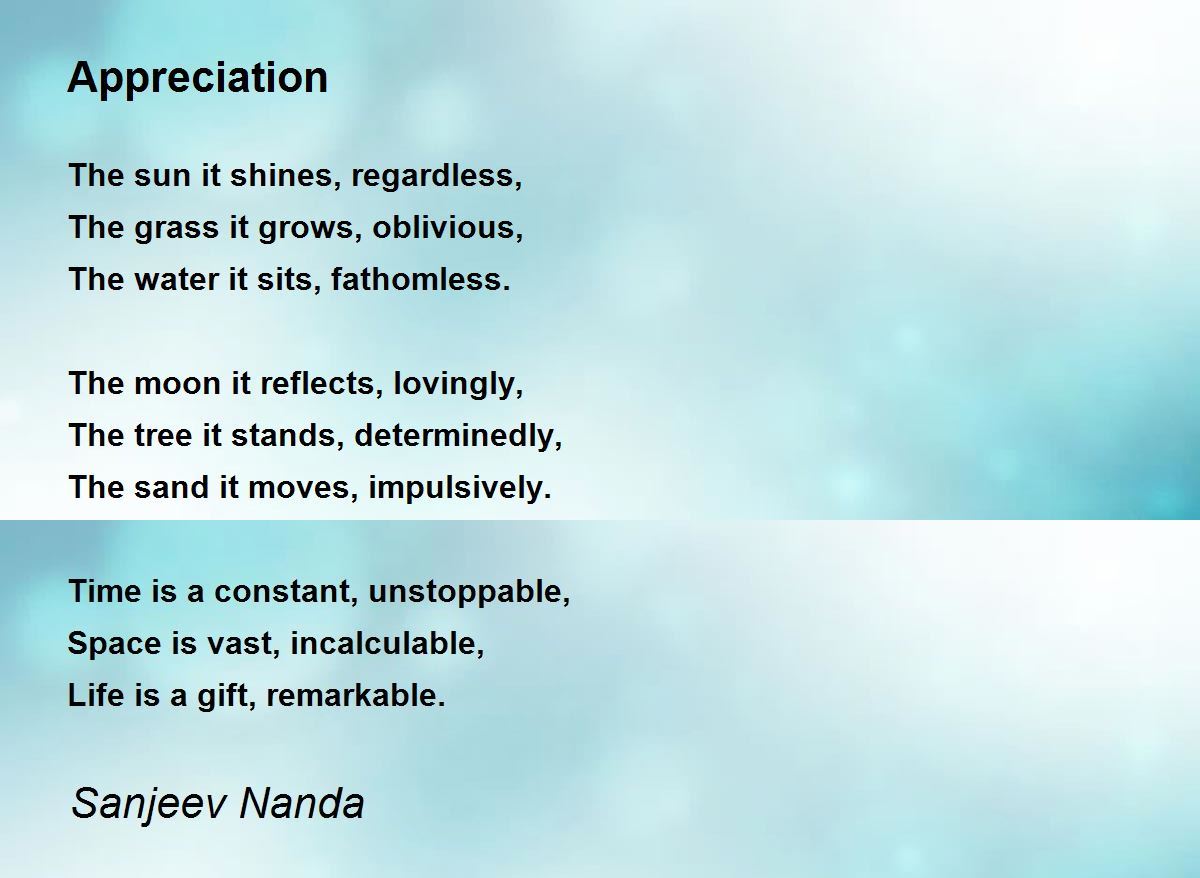 Appreciation

The sun it shines, regardless,
The grass it grows, oblivious,
The water it sits, fathomless.

The moon it reflects, lovingly,
The tree it stands, determinedly,
The sand it moves, impulsively.

Time is a constant, unstoppable,
Space is vast, incalculable,
Life is a gift, remarkable.

Sanjeev Nanda